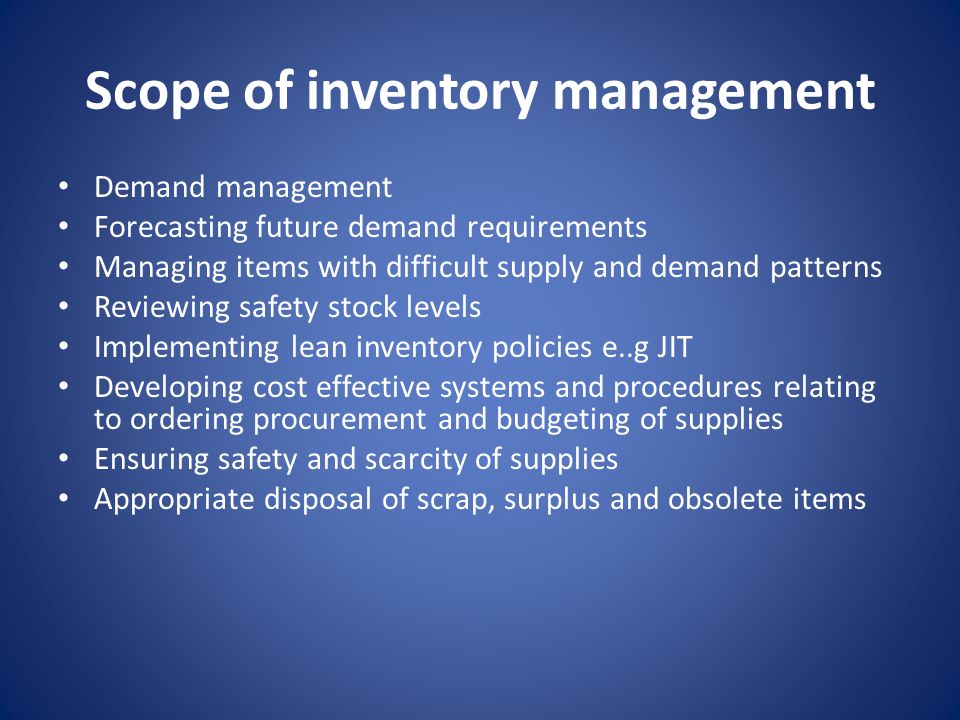 Scope of inventory management

• Demand management
• Forecasting future demand requirements
• Managing items with difficult supply and demand patterns
• Reviewing safety stock levels
• Implementing lean inventory policies e..g JIT
• Developing cost effective systems and procedures relating to ordering procurement and budgeting of supplies
• Ensuring safety and scarcity of supplies
• Appropriate disposal of scrap, surplus and obsolete items